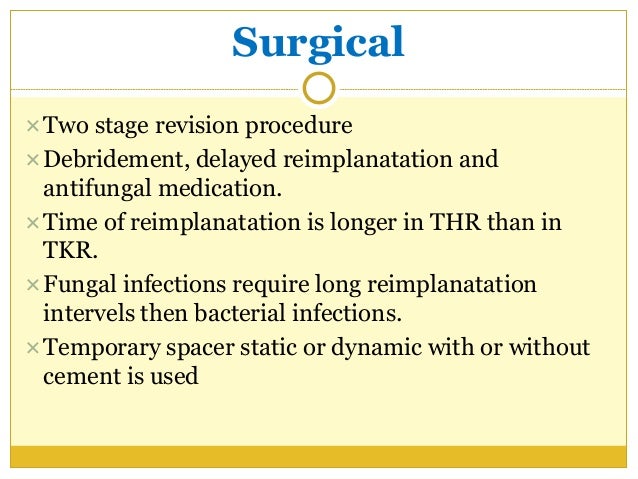 Surgical

× Two stage revision procedure
× Debridement, delayed reimplanatation and antifungal medication.
× Time of reimplanatation is longer in THR than in TKR.
× Fungal infections require long reimplanatation intervels then bacterial infections.
× Temporary spacer static or dynamic with or without cement is used